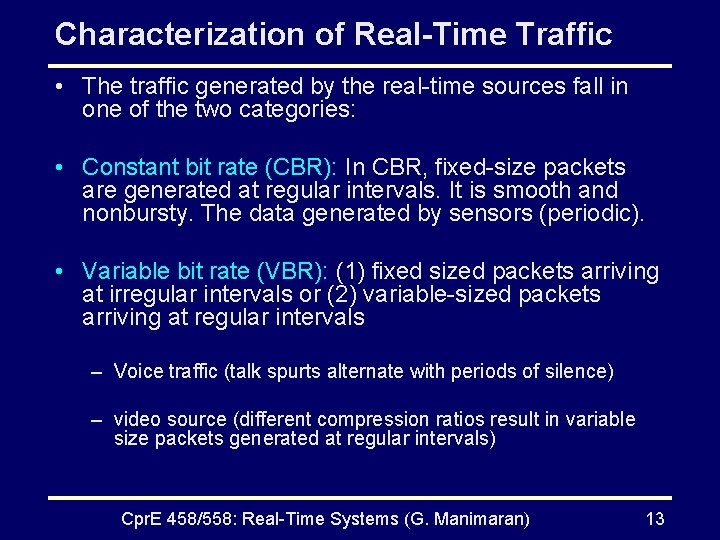 Characterization of Real-Time Traffic

• The traffic generated by the real-time sources fall in one of the two categories:

• Constant bit rate (CBR): In CBR, fixed-size packets are generated at regular intervals. It is smooth and nonbursty. The data generated by sensors (periodic).

• Variable bit rate (VBR): (1) fixed sized packets arriving at irregular intervals or (2) variable-sized packets arriving at regular intervals

– Voice traffic (talk spurts alternate with periods of silence)

– video source (different compression ratios result in variable size packets generated at regular intervals)

CprE 458/558: Real-Time Systems (G. Manimaran) 13